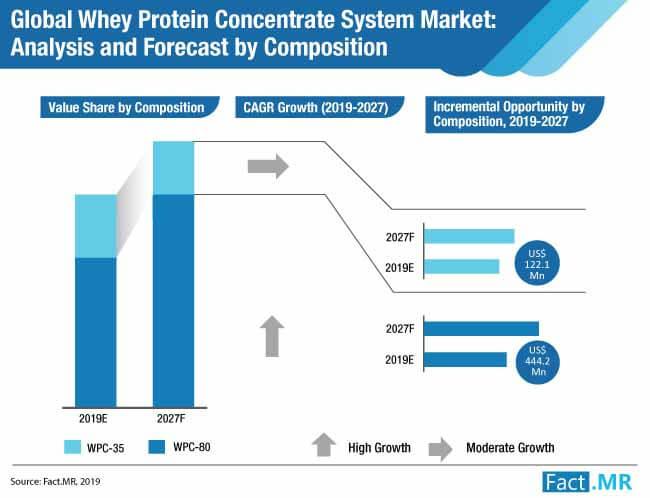 Global Whey Protein Concentrate System Market: Analysis and Forecast by Composition

Value Share by Composition

CAGR Growth (2019-2027)

Incremental Opportunity by Composition, 2019-2027

2027F

2019E

US$ 122.1 Mn

2027F

2019E

US$ 444.2 Mn

2019E

2027F

WPC-35

WPC-80

High Growth

Moderate Growth

Source: Fact.MR, 2019

Fact.MR